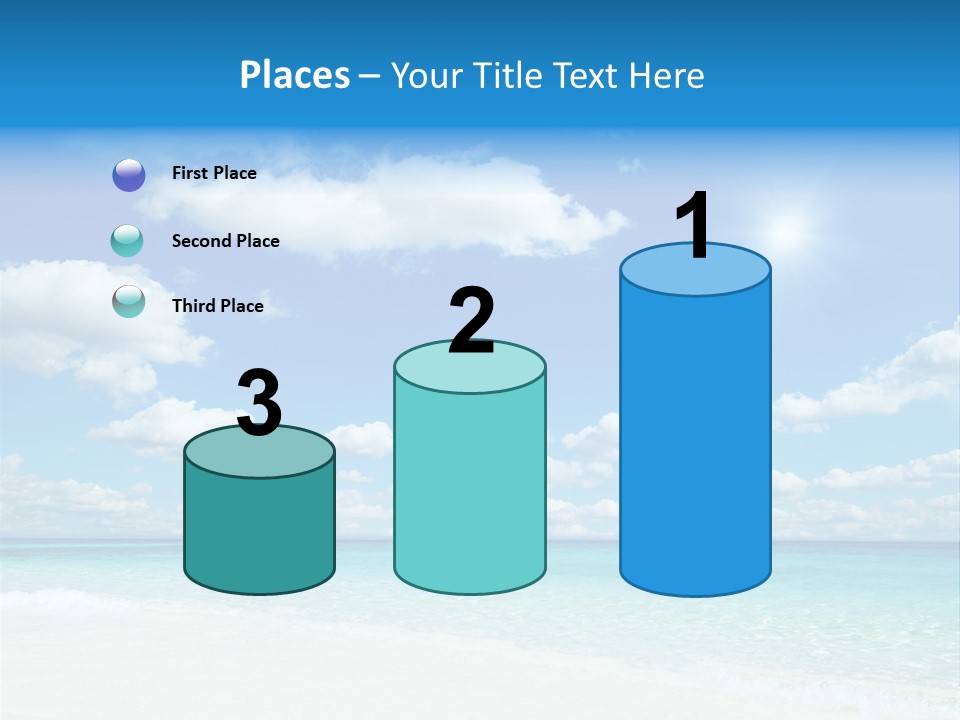 Places – Your Title Text Here

First Place

Second Place

Third Place

3

2

1